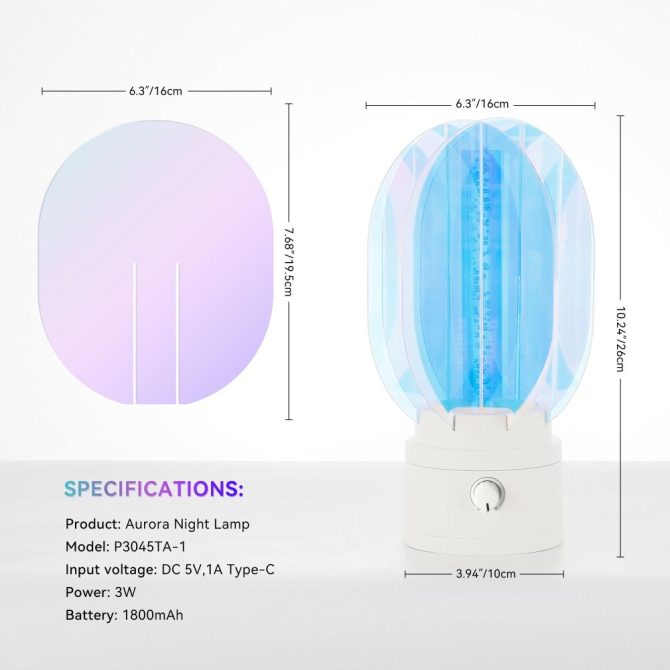 6.3"/16cm

7.68"/19.5cm

6.3"/16cm

10.24"/26cm

3.94"/10cm

SPECIFICATIONS:

Product: Aurora Night Lamp

Model: P3045TA-1

Input voltage: DC 5V,1A Type-C

Power: 3W

Battery: 1800mAh